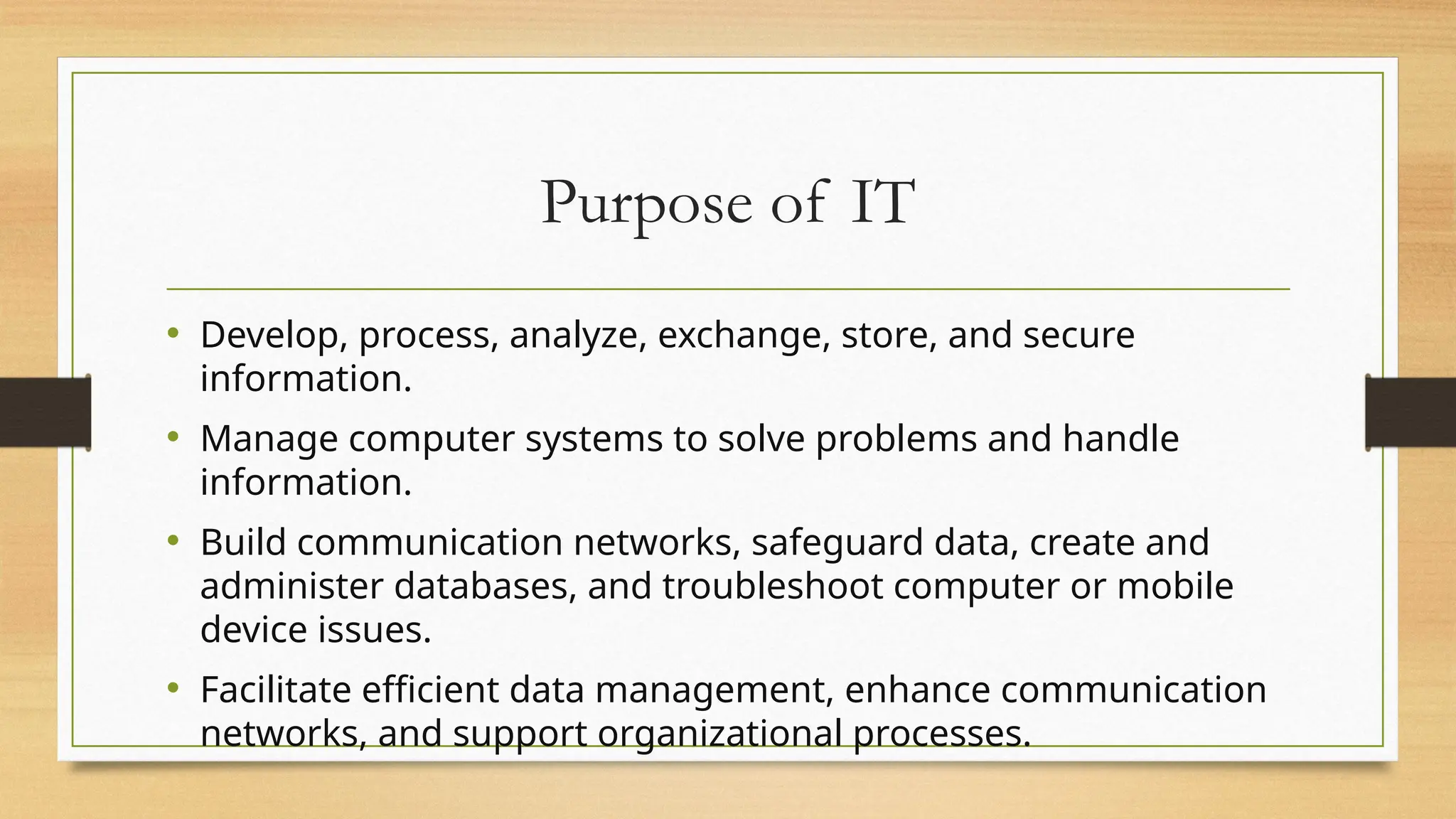 Purpose of IT

• Develop, process, analyze, exchange, store, and secure information.
• Manage computer systems to solve problems and handle information.
• Build communication networks, safeguard data, create and administer databases, and troubleshoot computer or mobile device issues.
• Facilitate efficient data management, enhance communication networks, and support organizational processes.